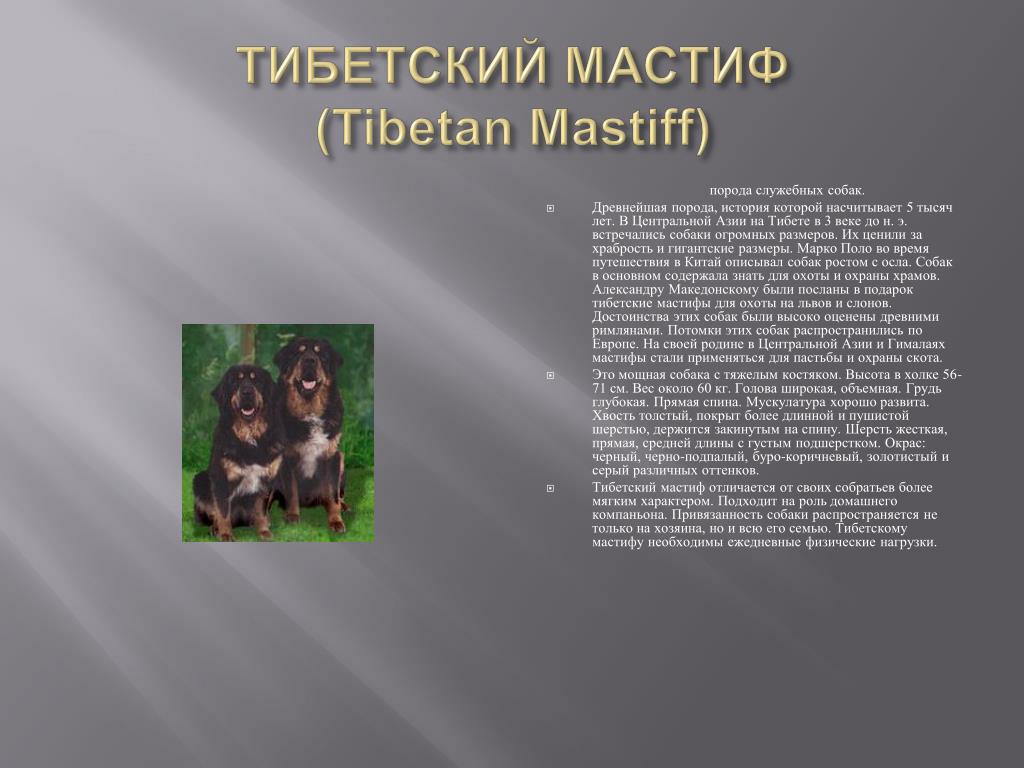 ТИБЕТСКИЙ МАСТИФ (Tibetan Mastiff)

порода служебных собак.

Древнейшая порода, история которой насчитывает 5 тысяч лет. В Центральной Азии на Тибете в 3 веке до н. э. встречались собаки огромных размеров. Их ценили за храбрость и гигантские размеры. Марко Поло во время путешествия в Китай описывал собак ростом с осла. Собак в основном содержала знать для охоты и охраны храмов. Александру Македонскому были посланы в подарок тибетские мастифы для охоты на львов и слонов. Достоинства этих собак были высоко оценены древними римлянами. Потомки этих собак распространились по Европе. На своей родине в Центральной Азии и Гималаях мастифы стали применяться для пастьбы и охраны скота.

Это мощная собака с тяжелым костяком. Высота в холке 56-71 см. Вес около 60 кг. Голова широкая, объемная. Грудь глубокая. Прямая спина. Мускулатура хорошо развита. Хвость толстый, покрыт более длинной и пушистой шерстью, держится закинутым на спину. Шерсть жесткая, прямая, средней длины с густым подшерстком. Окрас: черный, черно-подпалый, буро-коричневый, золотистый и серый различных оттенков.

Тибетский мастиф отличается от своих собратьев более мягким характером. Подходит на роль домашнего компаньона. Привязанность собаки распространяется не только на хозяина, но и всю его семью. Тибетскому мастифу необходимы ежедневные физические нагрузки.